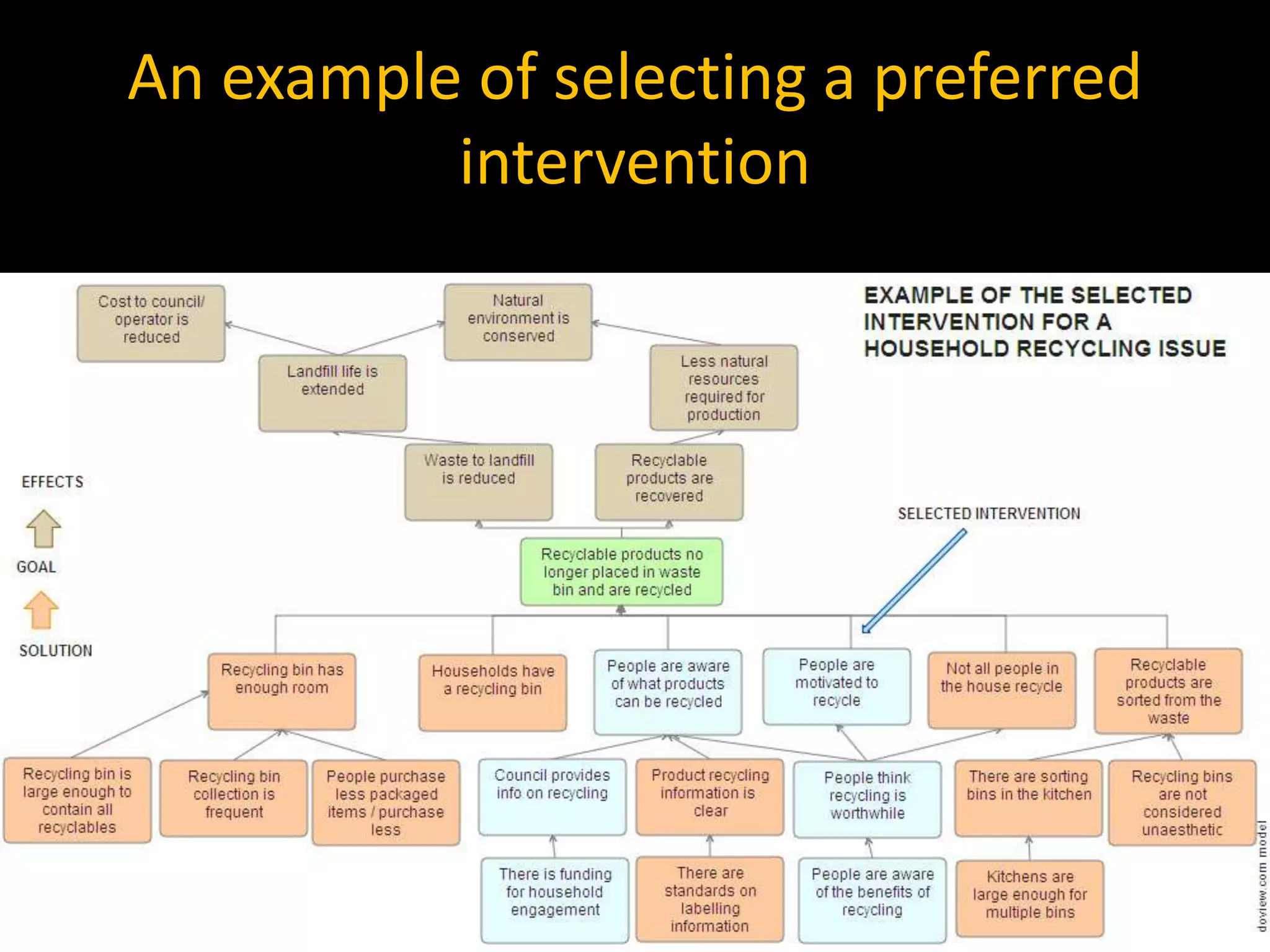 An example of selecting a preferred intervention

EXAMPLE OF THE SELECTED INTERVENTION FOR A HOUSEHOLD RECYCLING ISSUE

Cost to council/ operator is reduced

Natural environment is conserved

Landfill life is extended

Less natural resources required for production

Waste to landfill is reduced

Recyclable products are recovered

EFFECTS

GOAL

SOLUTION

SELECTED INTERVENTION

Recyclable products no longer placed in waste bin and are recycled

Recycling bin has enough room

Households have a recycling bin

People are aware of what products can be recycled

People are motivated to recycle

Not all people in the house recycle

Recyclable products are sorted from the waste

Recycling bin is large enough to contain all recyclables

Recycling bin collection is frequent

People purchase less packaged items / purchase less

Council provides info on recycling

Product recycling information is clear

People think recycling is worthwhile

There are sorting bins in the kitchen

Recycling bins are not considered unaesthetic

There is funding for household engagement

There are standards on labelling information

People are aware of the benefits of recycling

Kitchens are large enough for multiple bins

doview.com model